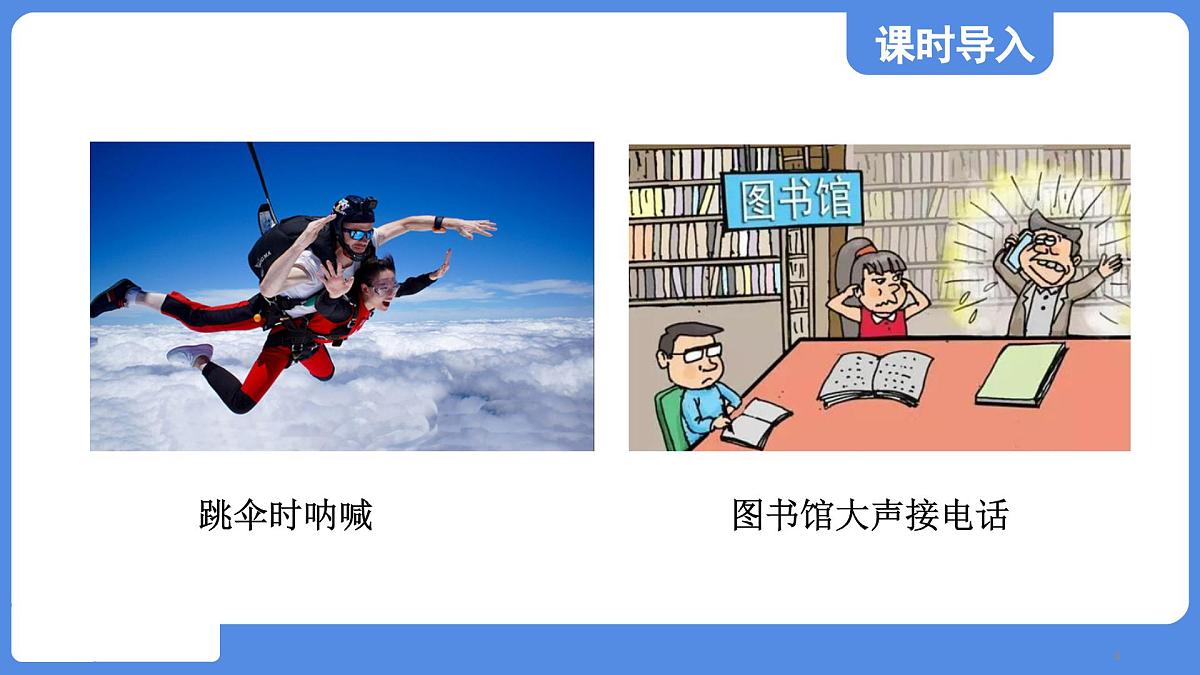 课时导入

图书馆

跳伞时呐喊

图书馆大声接电话